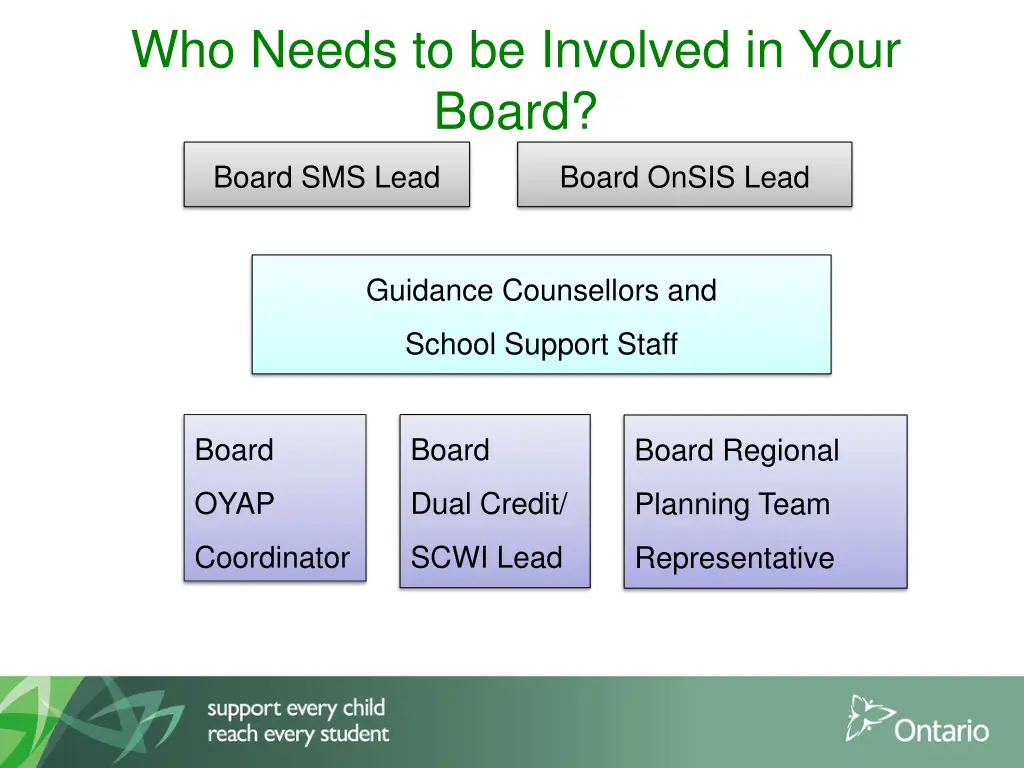 Who Needs to be Involved in Your Board?

Board SMS Lead

Board OnSIS Lead

Guidance Counsellors and School Support Staff

Board OYAP Coordinator

Board Dual Credit/ SCWI Lead

Board Regional Planning Team Representative

support every child
reach every student

Ontario